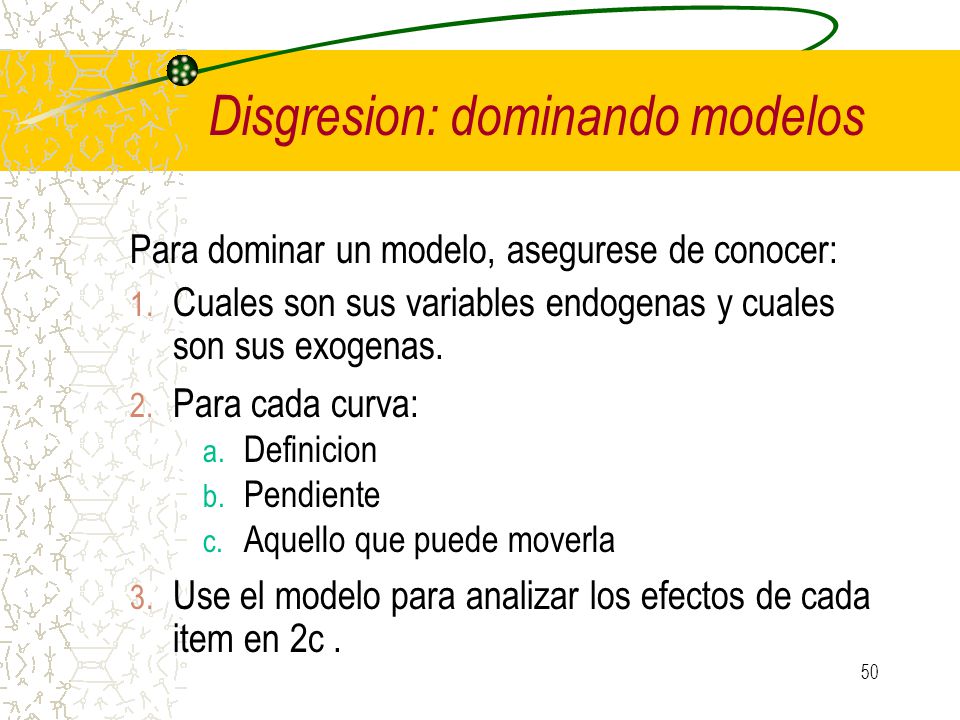 Disgresion: dominando modelos

Para dominar un modelo, asegurese de conocer:

1. Cuales son sus variables endogenas y cuales son sus exogenas.
2. Para cada curva:
   a. Definicion
   b. Pendiente
   c. Aquello que puede moverla
3. Use el modelo para analizar los efectos de cada item en 2c .

50